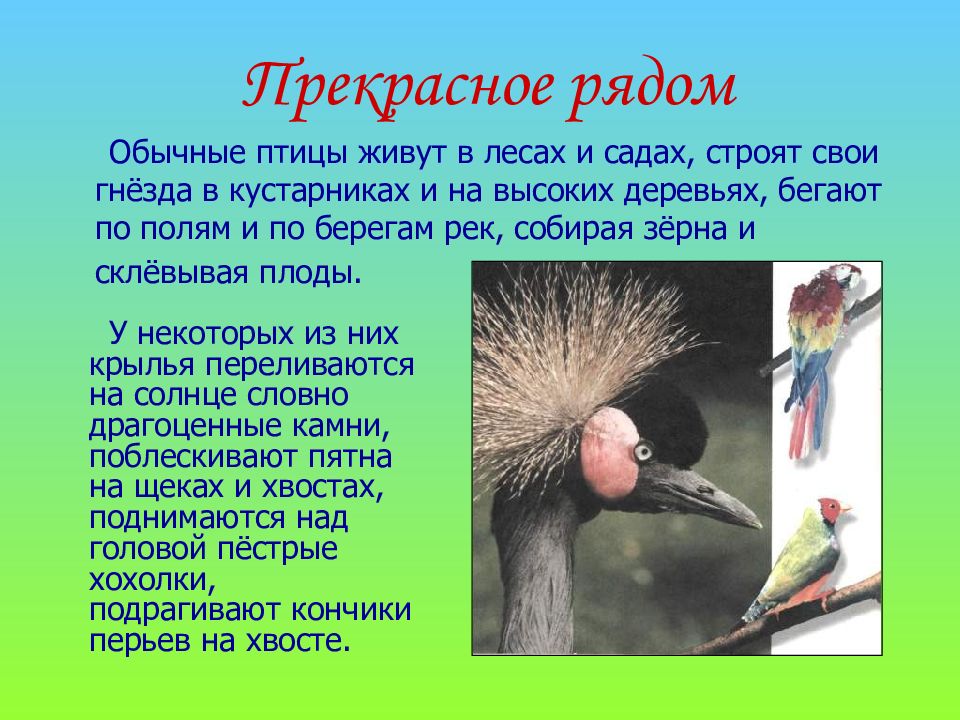 Прекрасное рядом

Обычные птицы живут в лесах и садах, строят свои гнёзда в кустарниках и на высоких деревьях, бегают по полям и по берегам рек, собирая зёрна и склёвывая плоды.

У некоторых из них крылья переливаются на солнце словно драгоценные камни, поблескивают пятна на щеках и хвостах, поднимаются над головой пёстрые хохолки, подрагивают кончики перьев на хвосте.